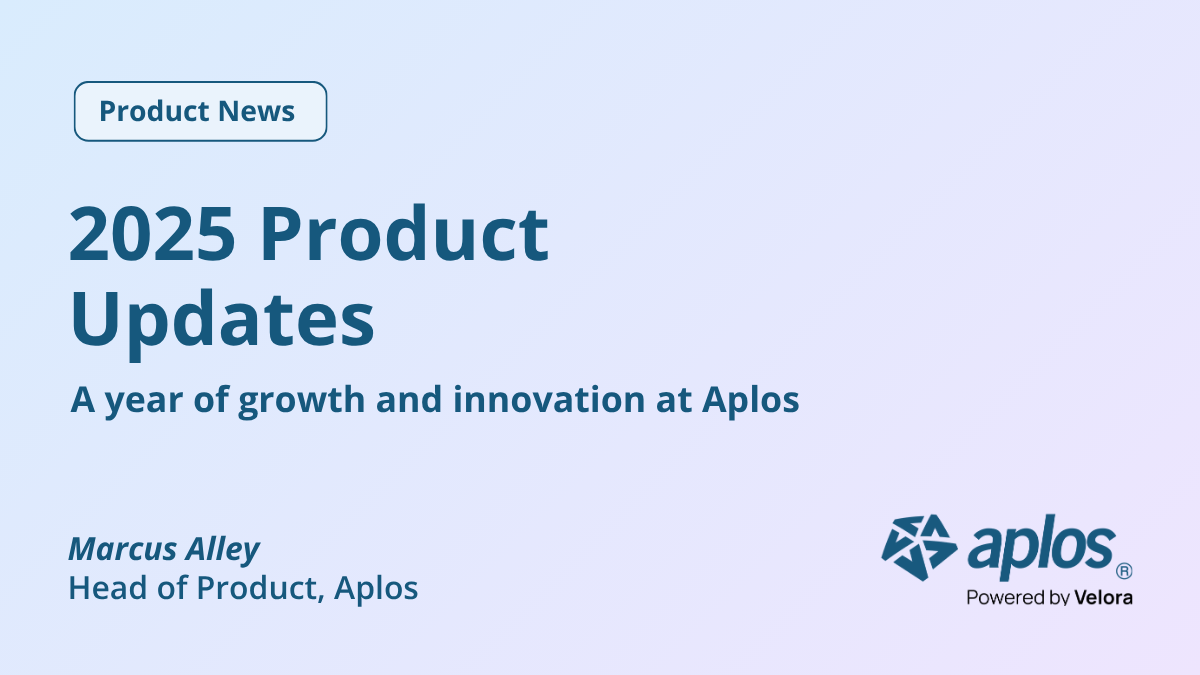 Product News

2025 Product Updates

A year of growth and innovation at Aplos

Marcus Alley
Head of Product, Aplos

aplos®
Powered by Velora